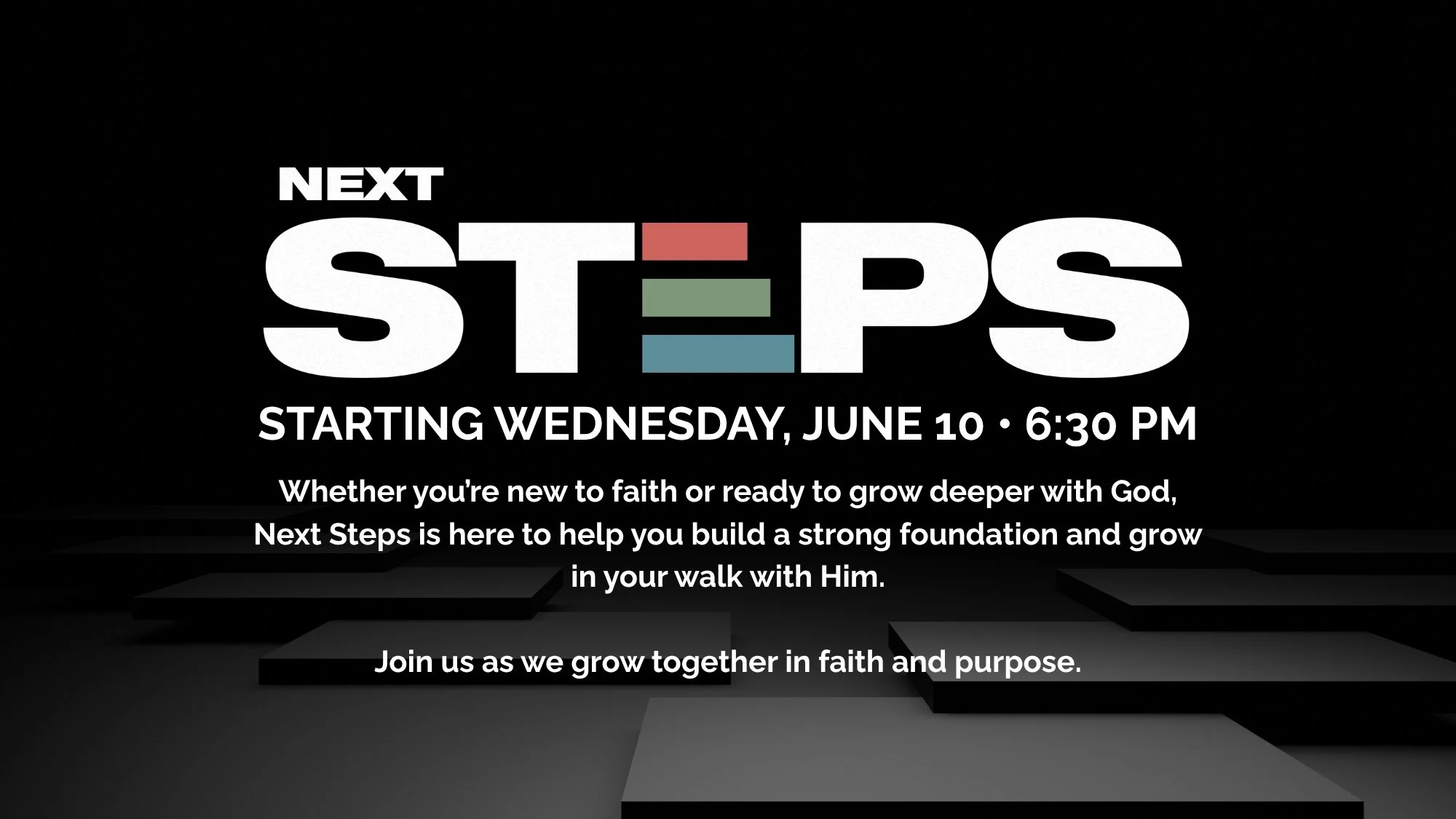 NEXT
STEPS

STARTING WEDNESDAY, JUNE 10 • 6:30 PM

Whether you're new to faith or ready to grow deeper with God, Next Steps is here to help you build a strong foundation and grow in your walk with Him.

Join us as we grow together in faith and purpose.